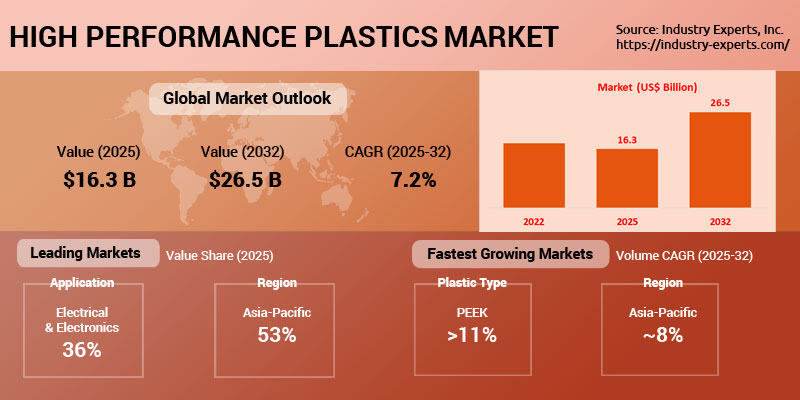 HIGH PERFORMANCE PLASTICS MARKET

Source: Industry Experts, Inc.
https://industry-experts.com/

Global Market Outlook

Value (2025)
$16.3 B

Value (2032)
$26.5 B

CAGR (2025-32)
7.2%

Market (US$ Billion)

16.3
26.5

2022
2025
2032

Leading Markets
Value Share (2025)

Application
Electrical & Electronics
36%

Region
Asia-Pacific
53%

Fastest Growing Markets
Volume CAGR (2025-32)

Plastic Type
PEEK
>11%

Region
Asia-Pacific
~8%